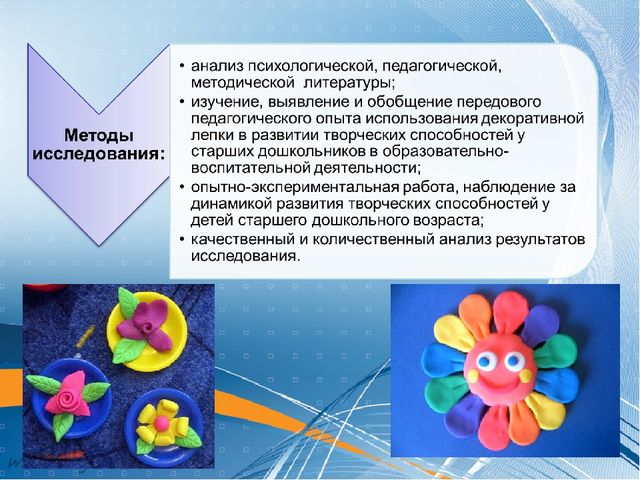 Методы исследования:

• анализ психологической, педагогической, методической литературы;
• изучение, выявление и обобщение передового педагогического опыта использования декоративной лепки в развитии творческих способностей у старших дошкольников в образовательно-воспитательной деятельности;
• опытно-экспериментальная работа, наблюдение за динамикой развития творческих способностей у детей старшего дошкольного возраста;
• качественный и количественный анализ результатов исследования.